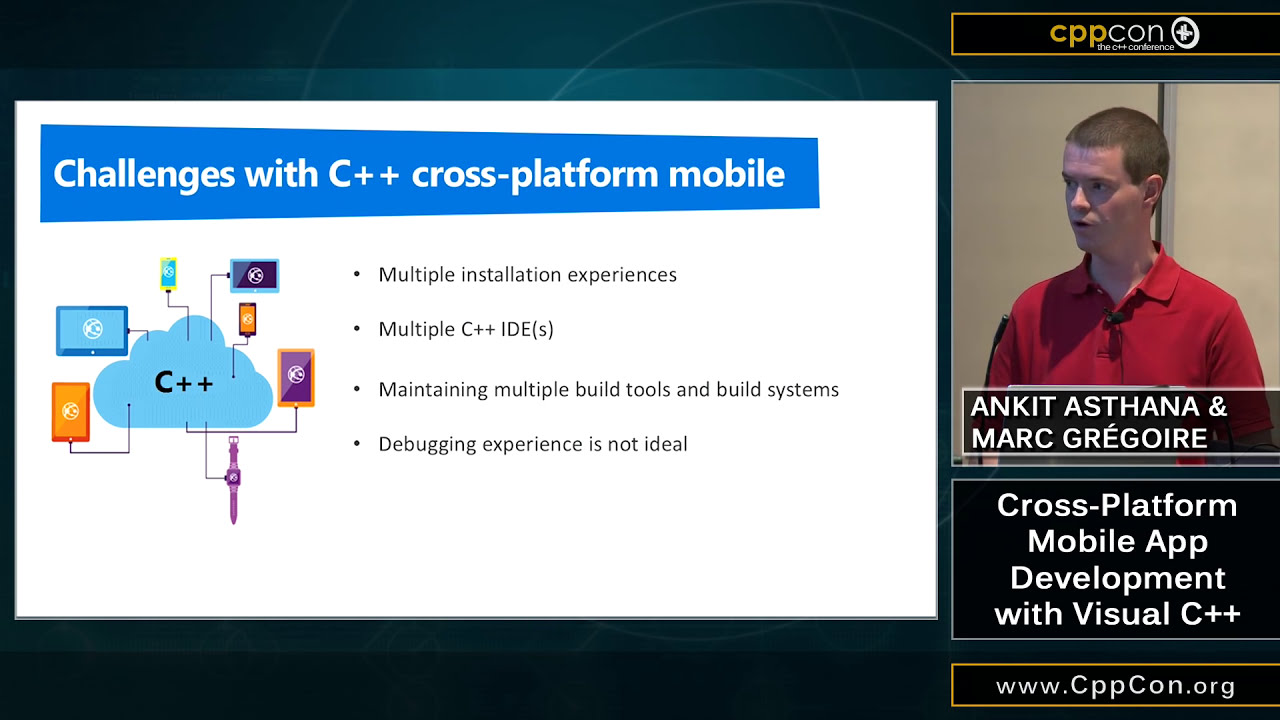 cppcon
the c++ conference

Challenges with C++ cross-platform mobile

C++

• Multiple installation experiences

• Multiple C++ IDE(s)

• Maintaining multiple build tools and build systems

• Debugging experience is not ideal

ANKIT ASTHANA & MARC GRÉGOIRE

Cross-Platform Mobile App Development with Visual C++

www.CppCon.org